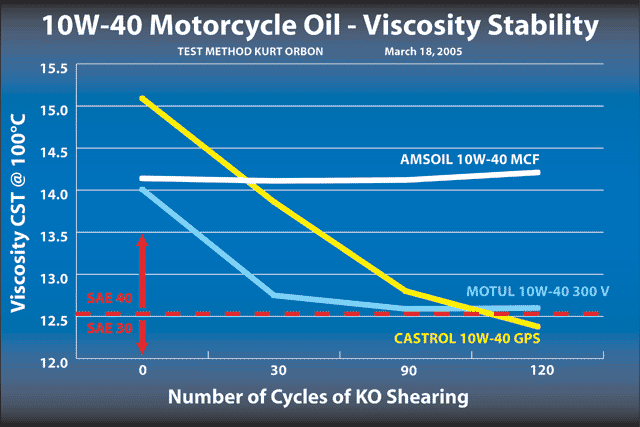 10W-40 Motorcycle Oil - Viscosity Stability

TEST METHOD KURT ORBON

March 18, 2005

Viscosity CST @ 100°C

15.5
15.0
14.5
14.0
13.5
13.0
12.5
12.0

AMSOIL 10W-40 MCF

MOTUL 10W-40 300 V

CASTROL 10W-40 GPS

SAE 40

SAE 30

0
30
90
120

Number of Cycles of KO Shearing